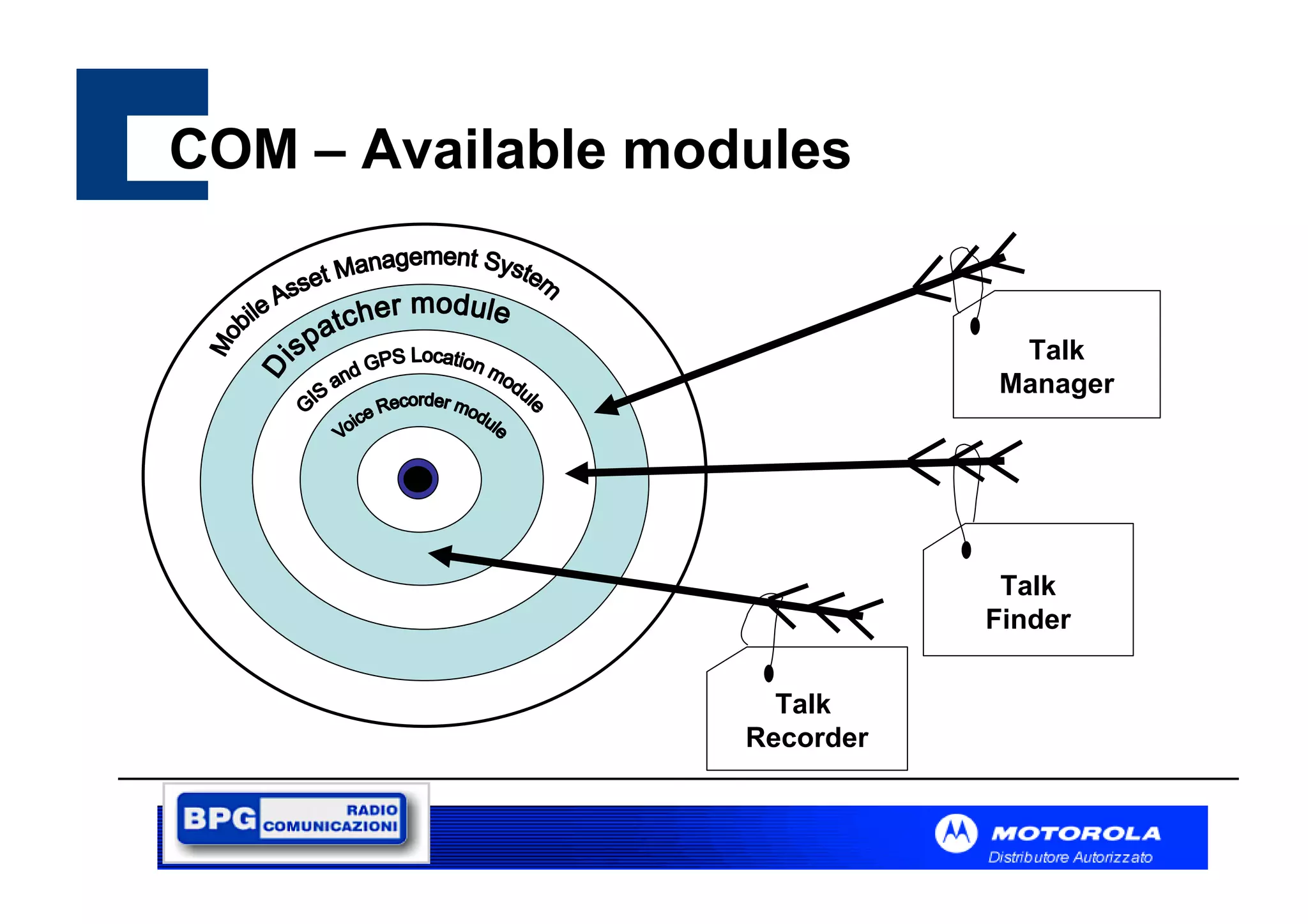 COM – Available modules

Mobile Asset Management System

Dispatcher module

GIS and GPS Location module

Voice Recorder module

Talk Manager

Talk Finder

Talk Recorder

BPG RADIO COMUNICAZIONI

MOTOROLA
Distributore Autorizzato